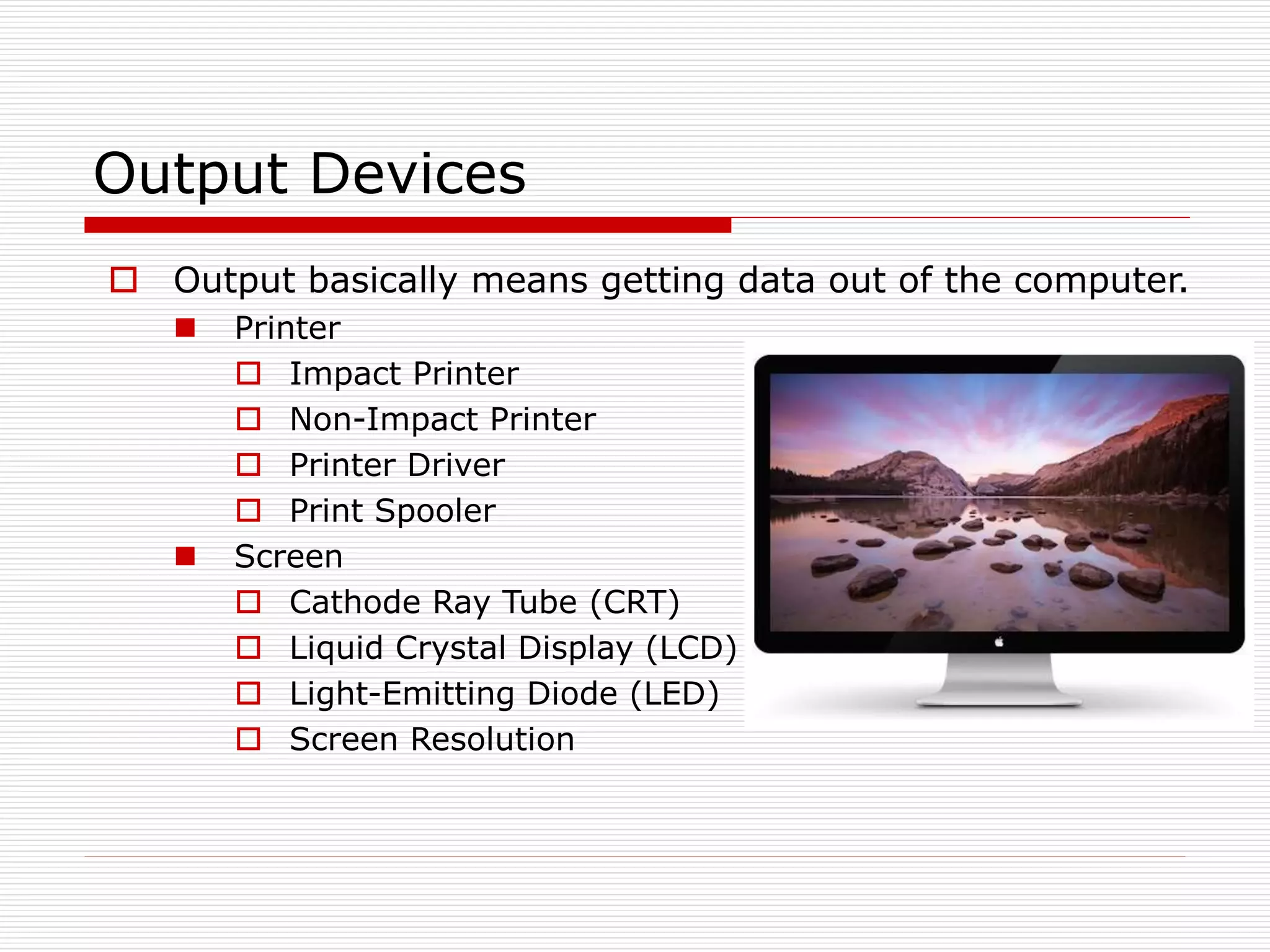 Output Devices

Output basically means getting data out of the computer.
Printer
Impact Printer
Non-Impact Printer
Printer Driver
Print Spooler
Screen
Cathode Ray Tube (CRT)
Liquid Crystal Display (LCD)
Light-Emitting Diode (LED)
Screen Resolution